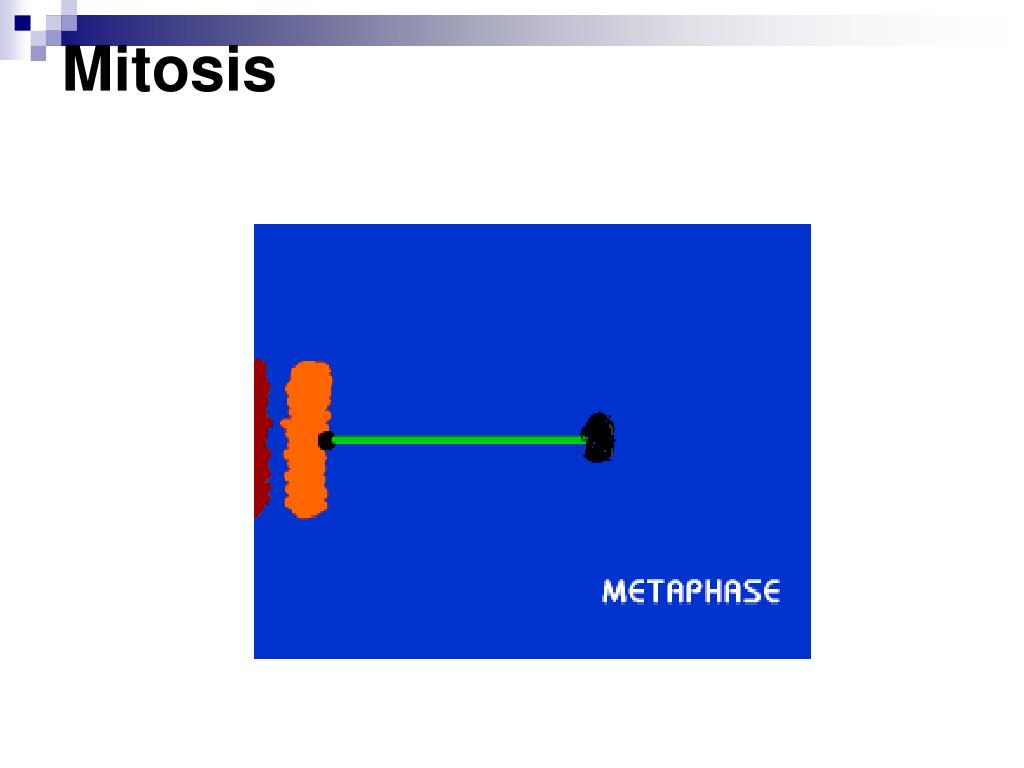 Mitosis

METAPHASE